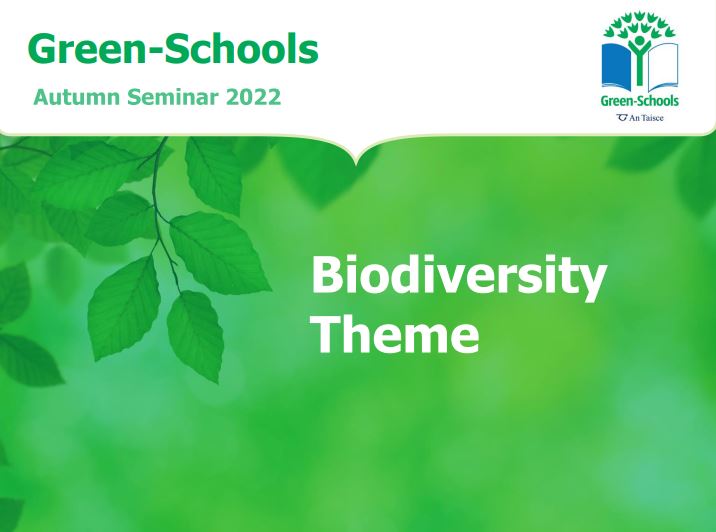 Green-Schools

Autumn Seminar 2022

Green-Schools
An Taisce

Biodiversity Theme